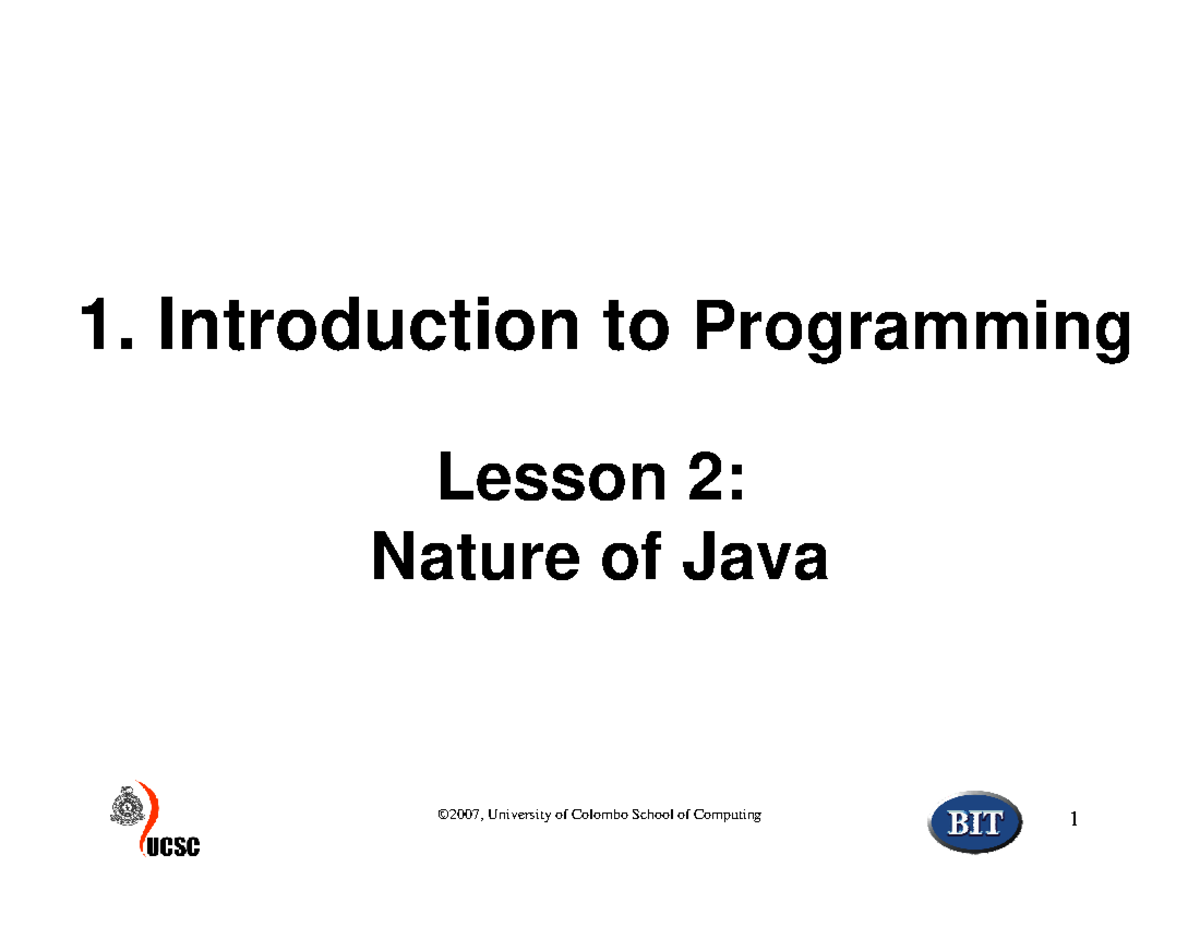 1. Introduction to Programming

Lesson 2:
Nature of Java

UCSC

©2007, University of Colombo School of Computing

BIT

1